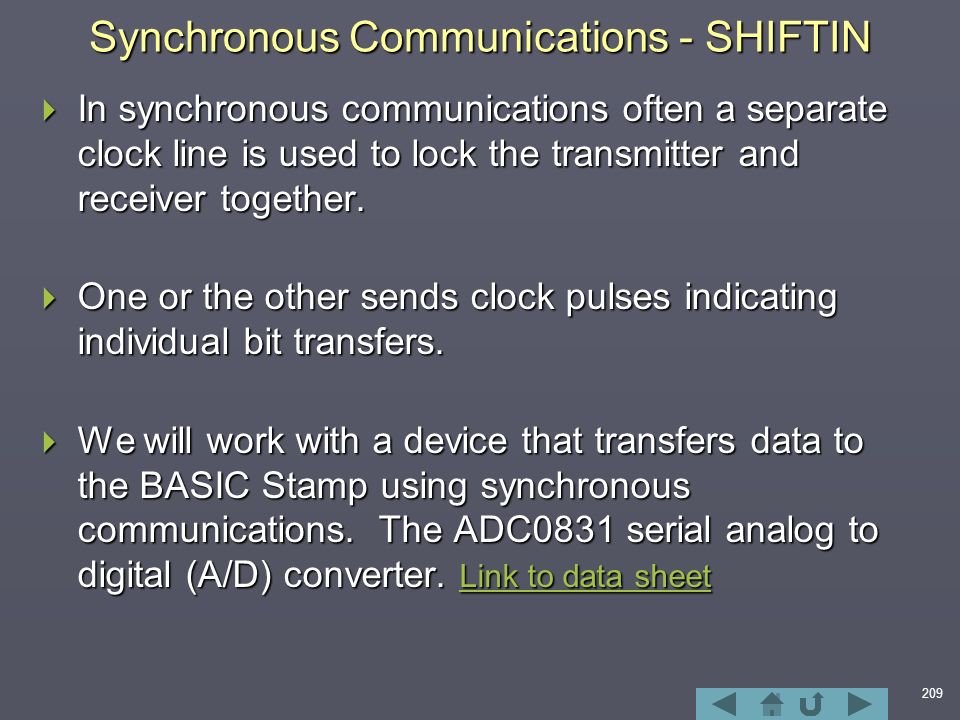 Synchronous Communications - SHIFTIN

In synchronous communications often a separate clock line is used to lock the transmitter and receiver together.

One or the other sends clock pulses indicating individual bit transfers.

We will work with a device that transfers data to the BASIC Stamp using synchronous communications. The ADC0831 serial analog to digital (A/D) converter. Link to data sheet

209